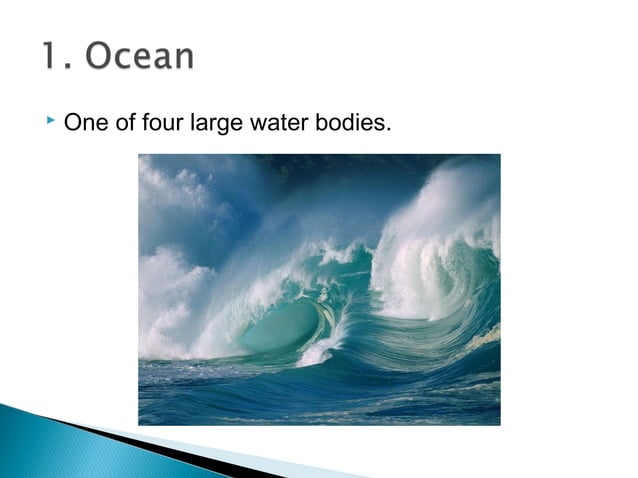 1. Ocean

One of four large water bodies.